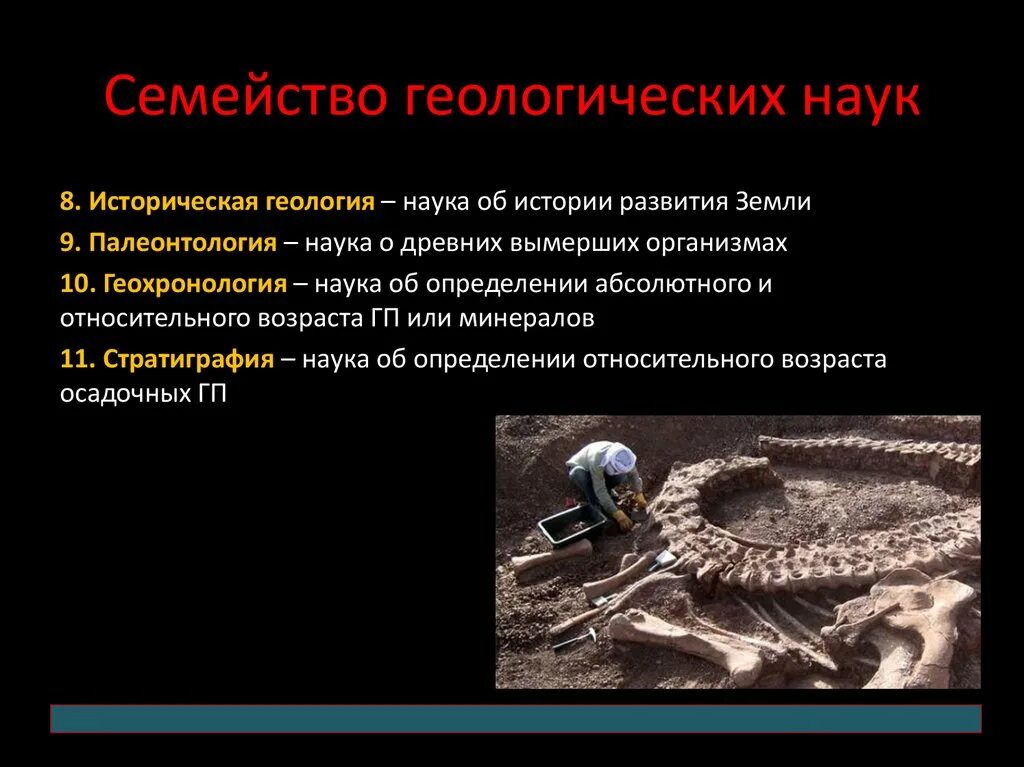 Семейство геологических наук

8. Историческая геология – наука об истории развития Земли

9. Палеонтология – наука о древних вымерших организмах

10. Геохронология – наука об определении абсолютного и относительного возраста ГП или минералов

11. Стратиграфия – наука об определении относительного возраста осадочных ГП